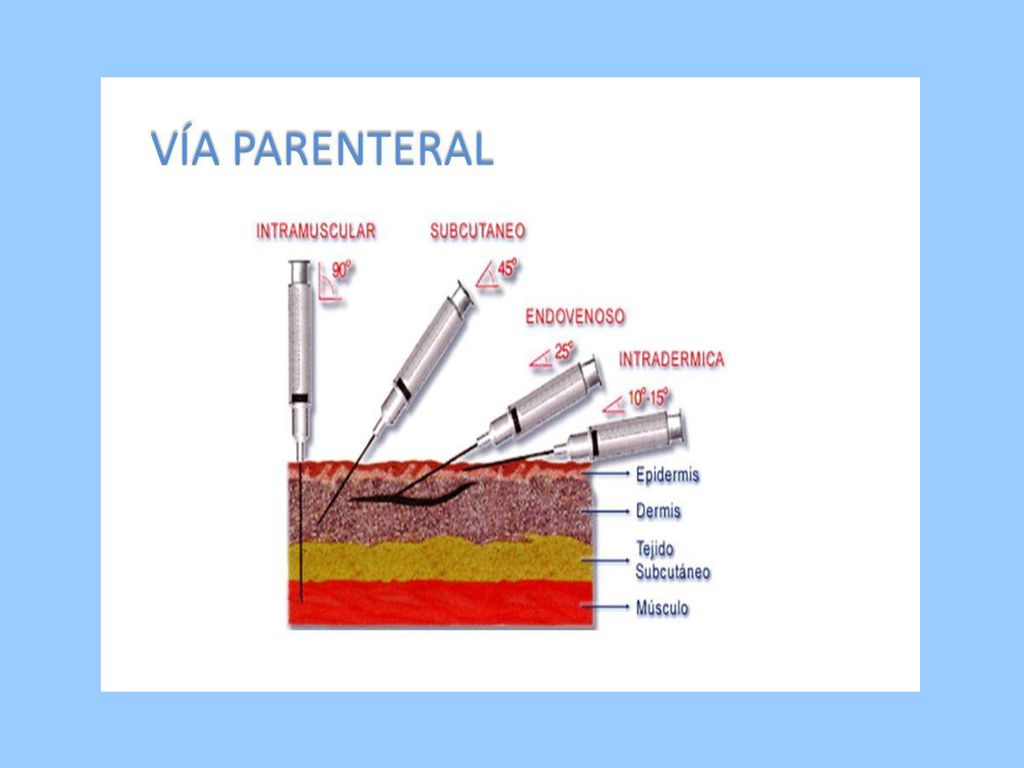 VÍA PARENTERAL

INTRAMUSCULAR
90º

SUBCUTANEO
45º

ENDOVENOSO
25º

INTRADERMICA
10º-15º

Epidermis
Dermis
Tejido Subcutáneo
Músculo